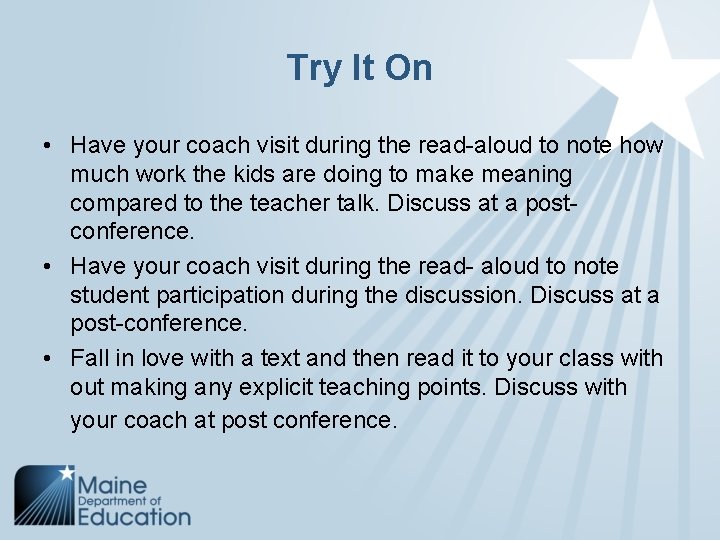 Try It On

• Have your coach visit during the read-aloud to note how much work the kids are doing to make meaning compared to the teacher talk. Discuss at a post-conference.

• Have your coach visit during the read- aloud to note student participation during the discussion. Discuss at a post-conference.

• Fall in love with a text and then read it to your class with out making any explicit teaching points. Discuss with your coach at post conference.

Maine Department of Education